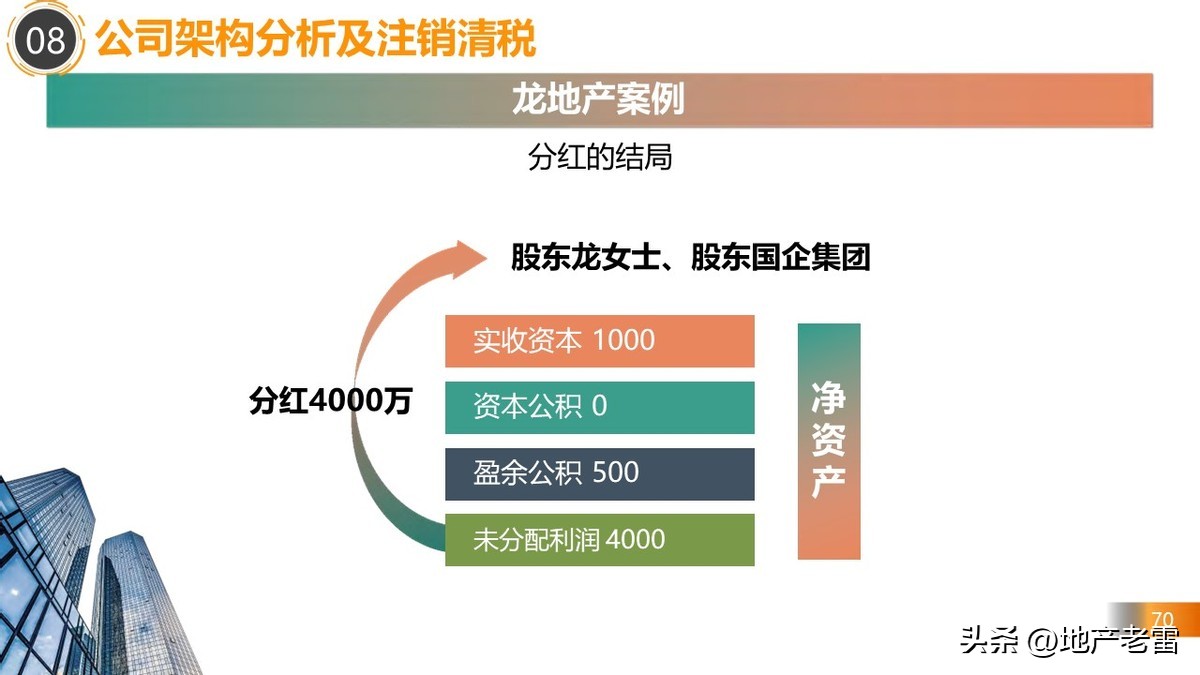 08 公司架构分析及注销清税

龙地产案例

分红的结局

股东龙女士、股东国企集团

分红4000万

实收资本 1000

资本公积 0

盈余公积 500

未分配利润 4000

净资产

70

头条 @地产老雷